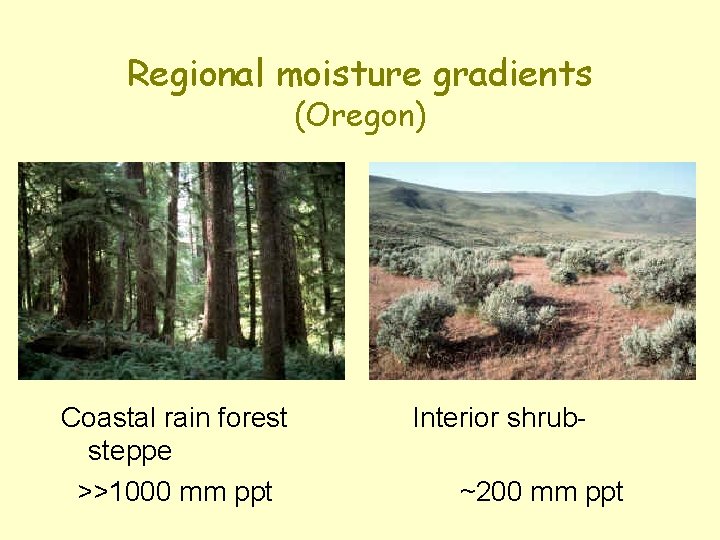 Regional moisture gradients
(Oregon)

Coastal rain forest Interior shrub-steppe

>>1000 mm ppt ~200 mm ppt